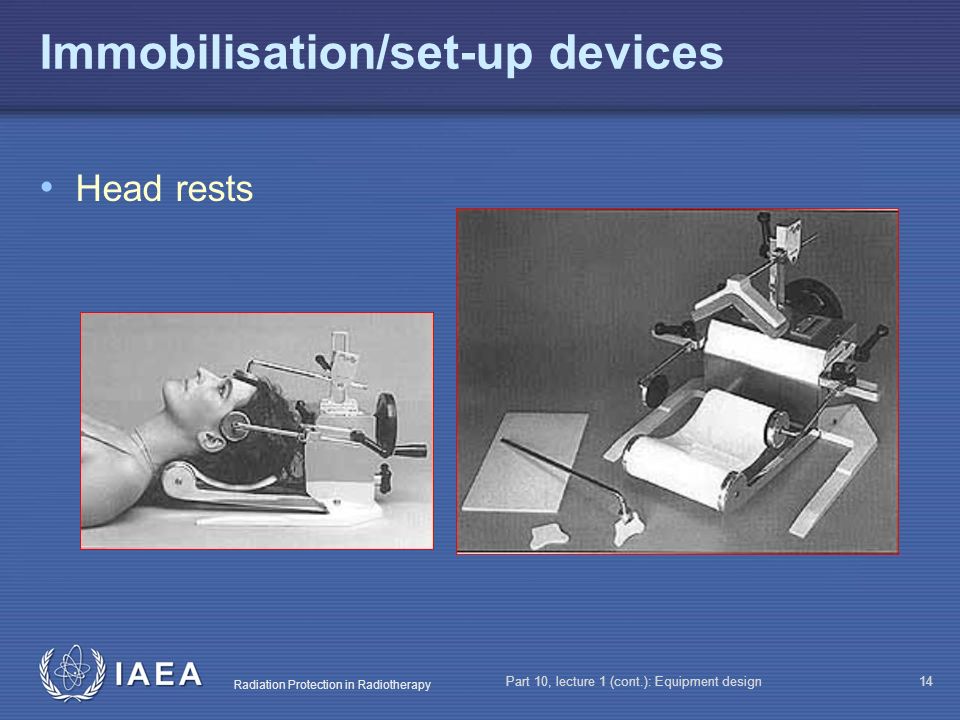 Immobilisation/set-up devices

• Head rests

IAEA

Radiation Protection in Radiotherapy

Part 10, lecture 1 (cont.): Equipment design

14